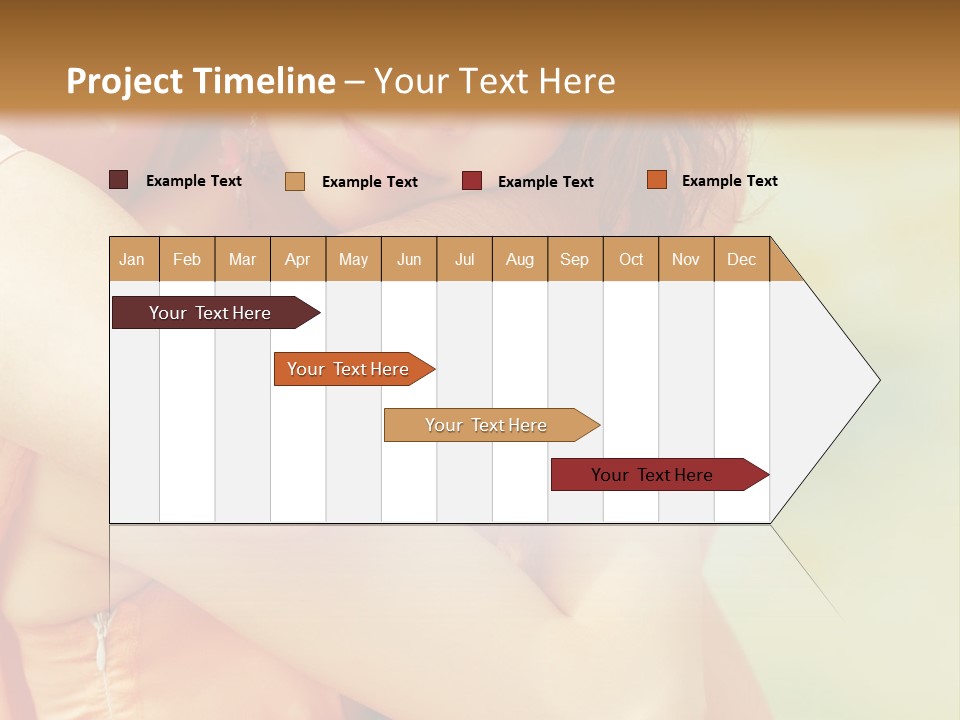 Project Timeline – Your Text Here

Example Text Example Text Example Text Example Text

| Jan | Feb | Mar | Apr | May | Jun | Jul | Aug | Sep | Oct | Nov | Dec |
|---|---|---|---|---|---|---|---|---|---|---|---|

Your Text Here

Your Text Here

Your Text Here

Your Text Here